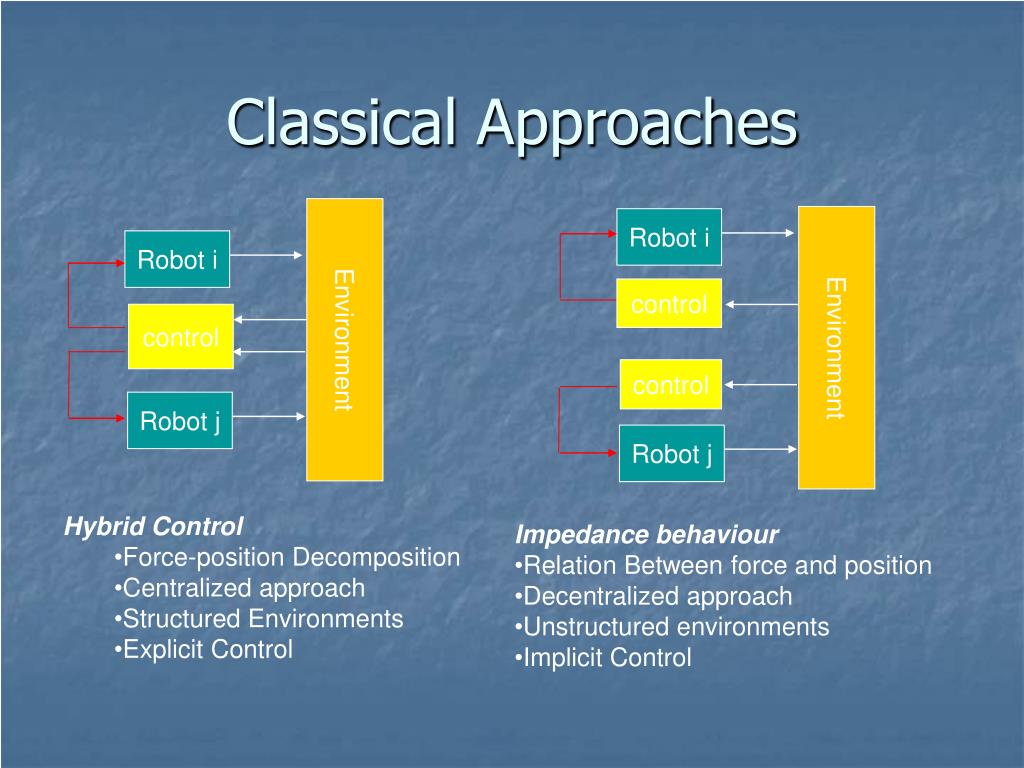 Classical Approaches

Robot i

control

Robot j

Environment

Robot i

control

control

Robot j

Environment

Hybrid Control
•Force-position Decomposition
•Centralized approach
•Structured Environments
•Explicit Control

Impedance behaviour
•Relation Between force and position
•Decentralized approach
•Unstructured environments
•Implicit Control